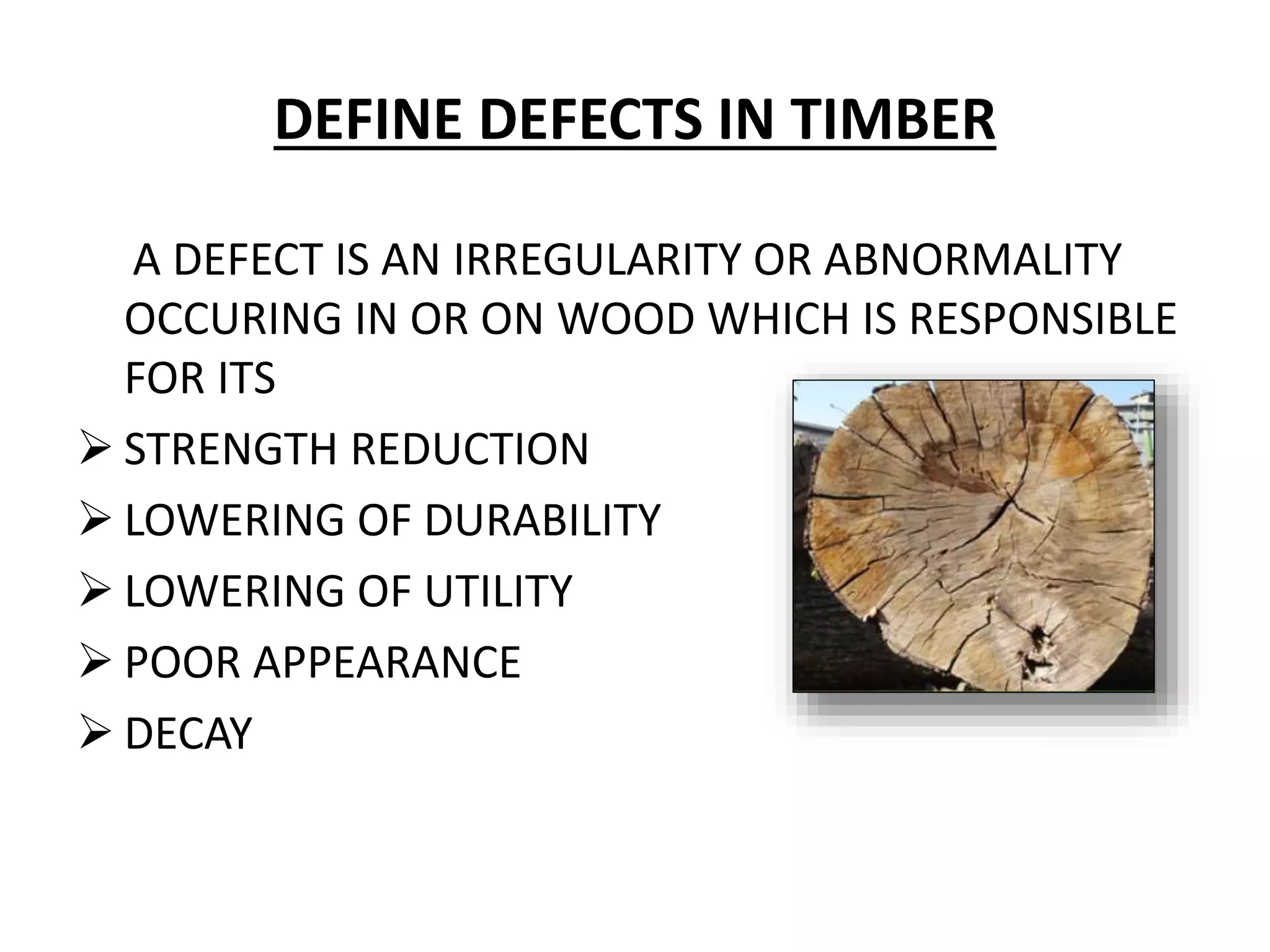 DEFINE DEFECTS IN TIMBER

A DEFECT IS AN IRREGULARITY OR ABNORMALITY OCCURING IN OR ON WOOD WHICH IS RESPONSIBLE FOR ITS

➢ STRENGTH REDUCTION
➢ LOWERING OF DURABILITY
➢ LOWERING OF UTILITY
➢ POOR APPEARANCE
➢ DECAY